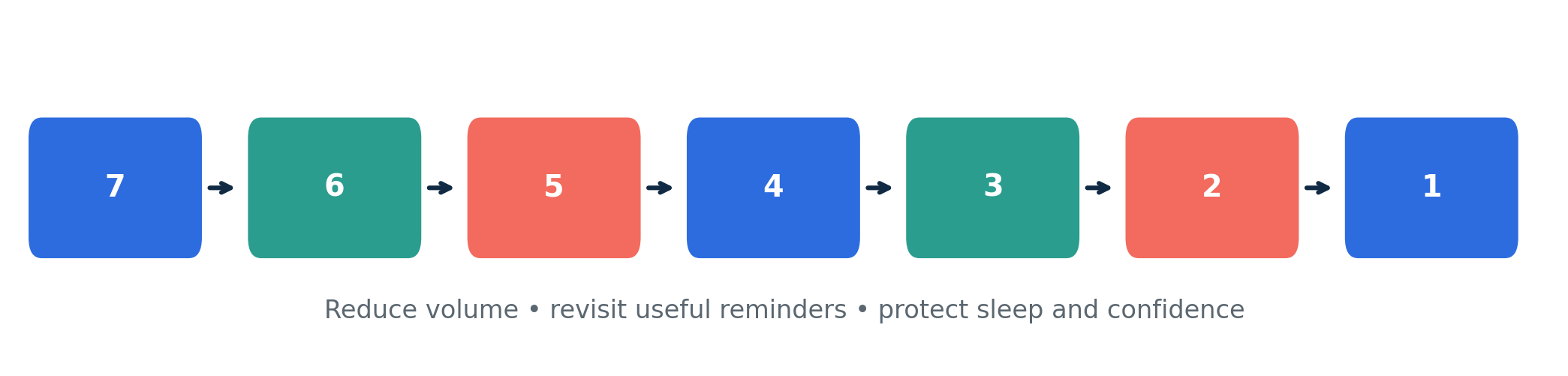 7

6

5

4

3

2

1

Reduce volume • revisit useful reminders • protect sleep and confidence